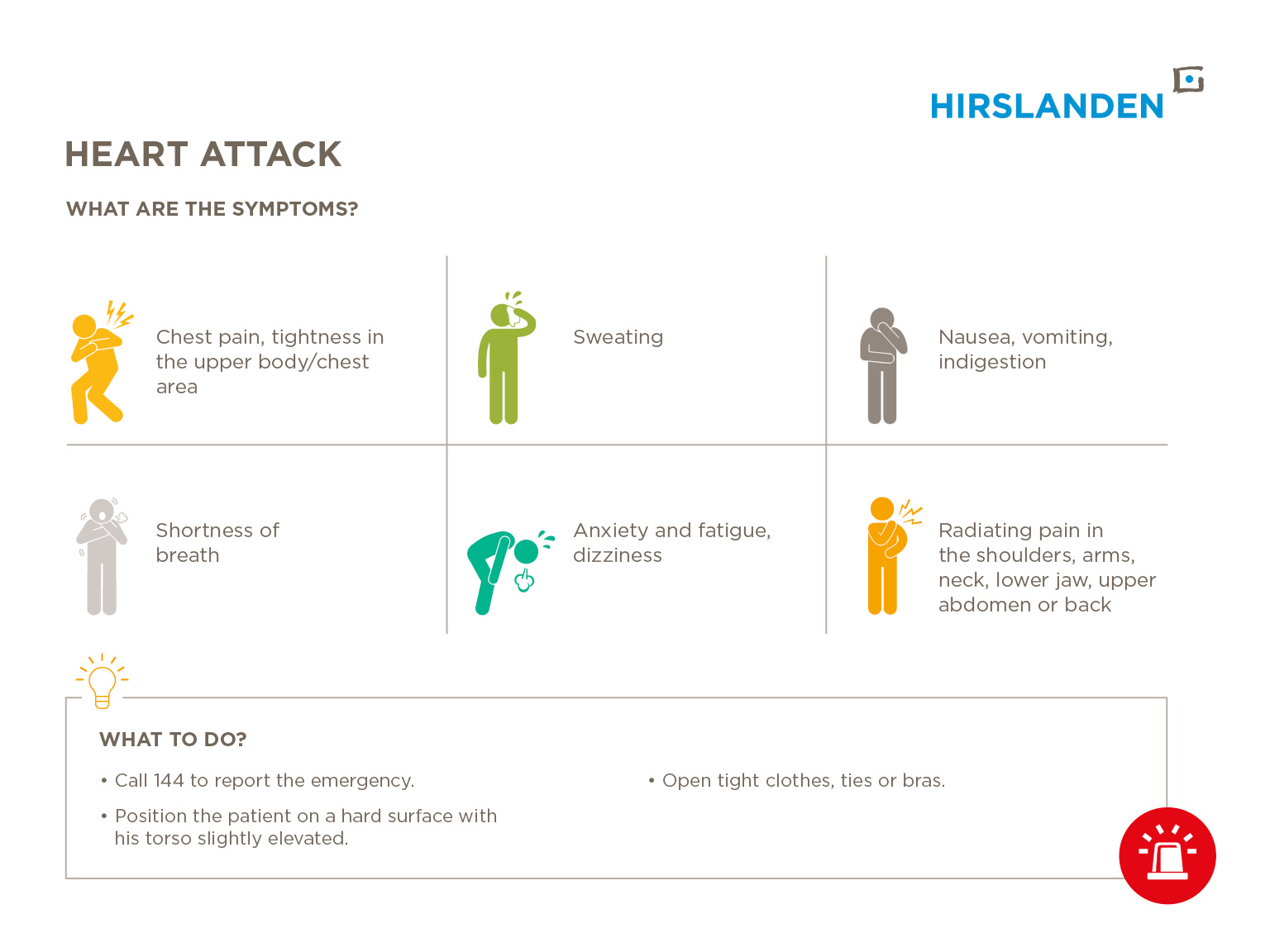 HIRSLANDEN

HEART ATTACK

WHAT ARE THE SYMPTOMS?

Chest pain, tightness in the upper body/chest area

Sweating

Nausea, vomiting, indigestion

Shortness of breath

Anxiety and fatigue, dizziness

Radiating pain in the shoulders, arms, neck, lower jaw, upper abdomen or back

WHAT TO DO?

• Call 144 to report the emergency.

• Position the patient on a hard surface with his torso slightly elevated.

• Open tight clothes, ties or bras.